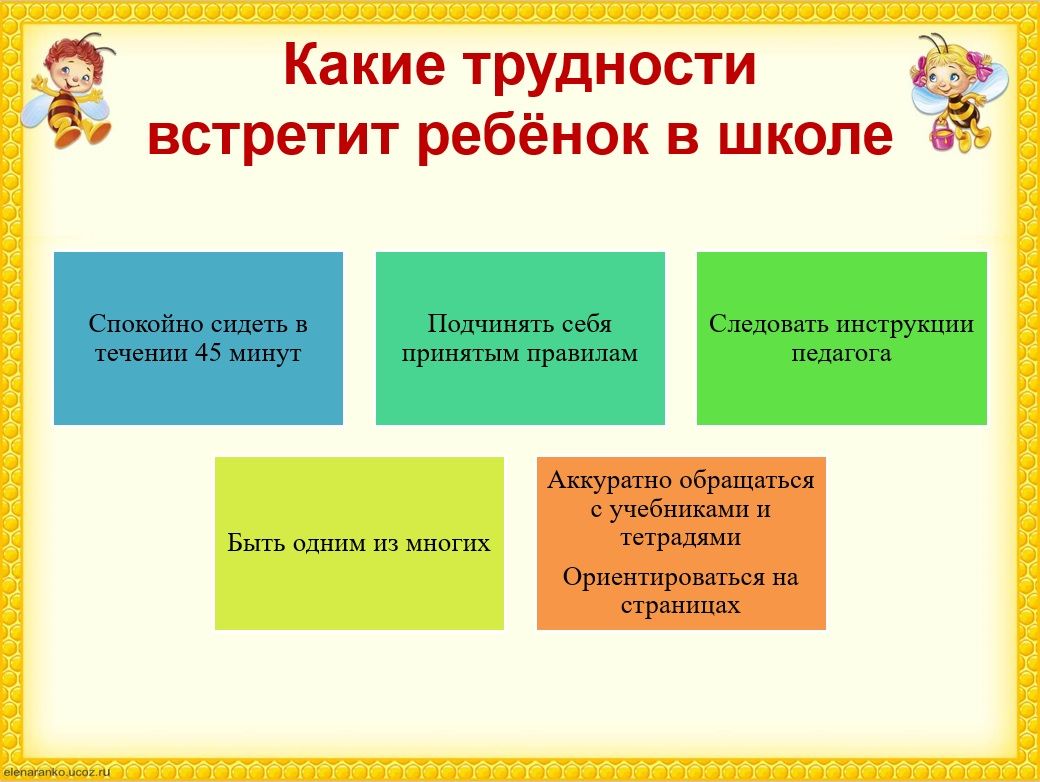 Какие трудности встретит ребёнок в школе

Спокойно сидеть в течении 45 минут

Подчинять себя принятым правилам

Следовать инструкции педагога

Быть одним из многих

Аккуратно обращаться с учебниками и тетрадями

Ориентироваться на страницах

elenaranko.ucoz.ru